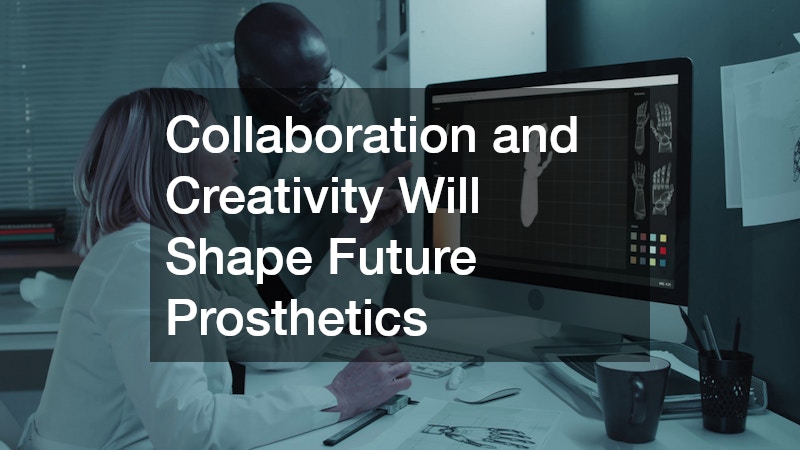 Collaboration and Creativity Will Shape Future Prosthetics